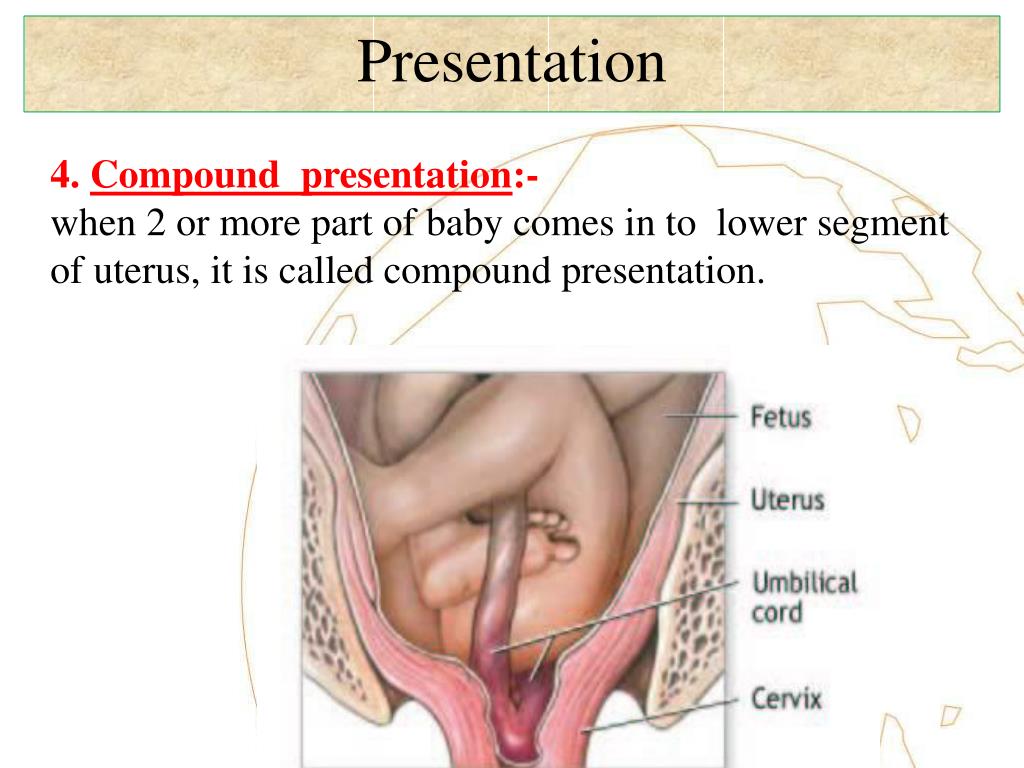 Presentation

4. Compound  presentation:-
when 2 or more part of baby comes in to  lower segment of uterus, it is called compound presentation.

Fetus

Uterus

Umbilical cord

Cervix